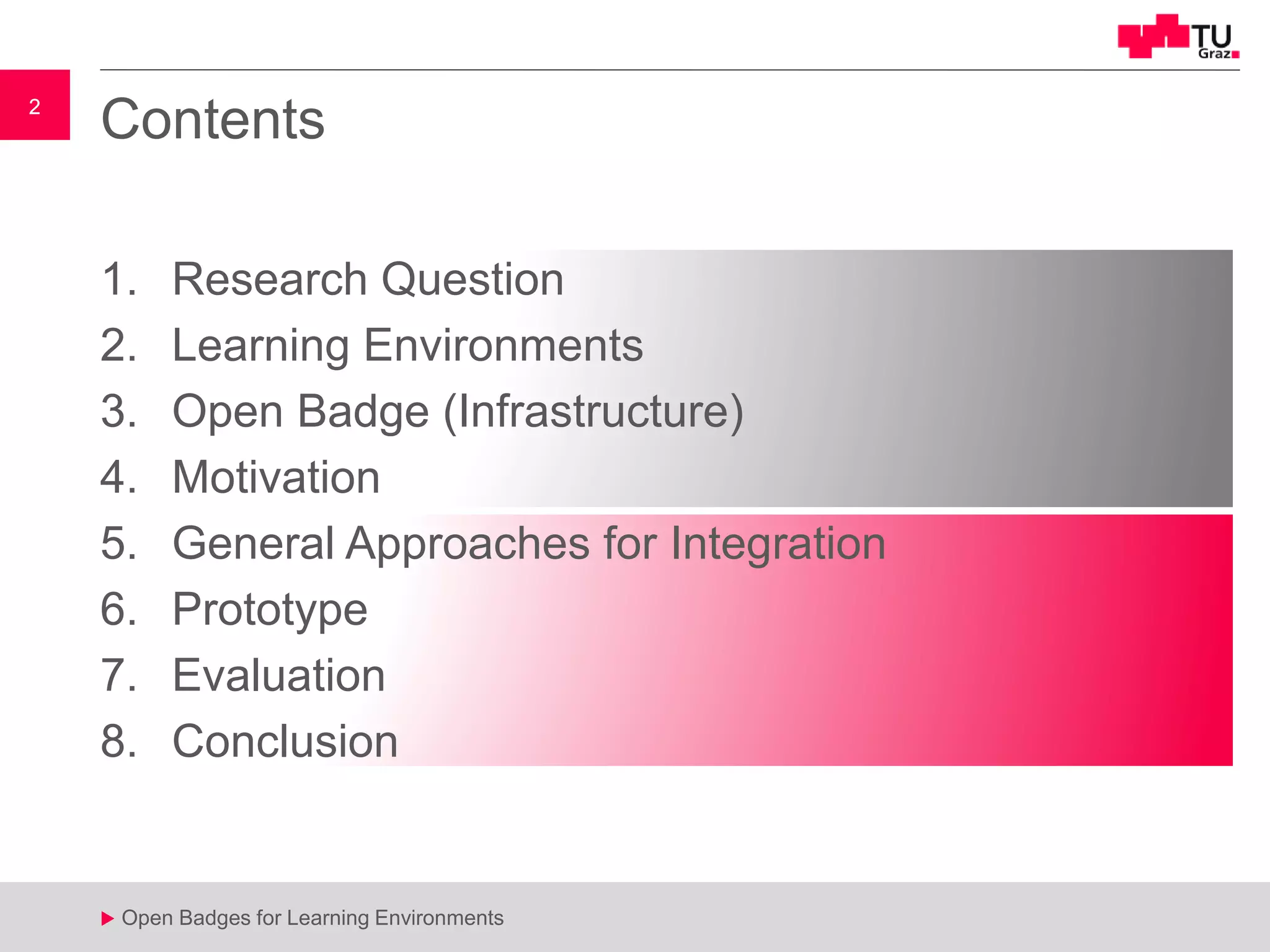 TU Graz

2

Contents

1. Research Question
2. Learning Environments
3. Open Badge (Infrastructure)
4. Motivation
5. General Approaches for Integration
6. Prototype
7. Evaluation
8. Conclusion

Open Badges for Learning Environments